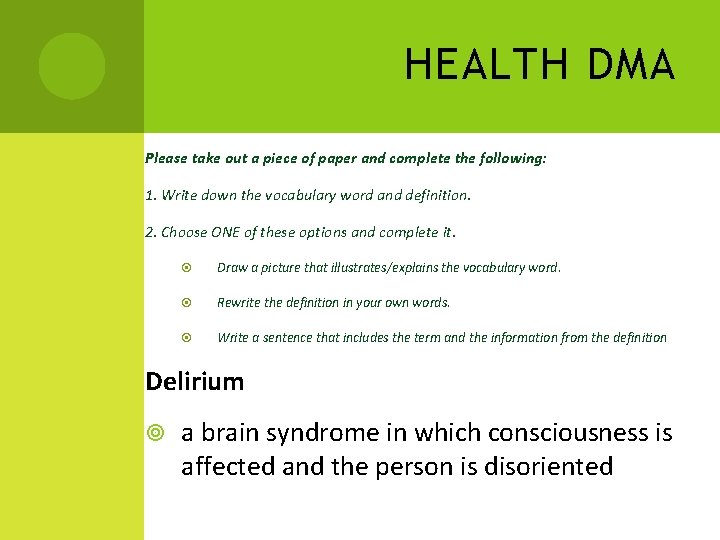 HEALTH DMA

Please take out a piece of paper and complete the following:

1. Write down the vocabulary word and definition.

2. Choose ONE of these options and complete it.

Draw a picture that illustrates/explains the vocabulary word.

Rewrite the definition in your own words.

Write a sentence that includes the term and the information from the definition

Delirium

a brain syndrome in which consciousness is affected and the person is disoriented